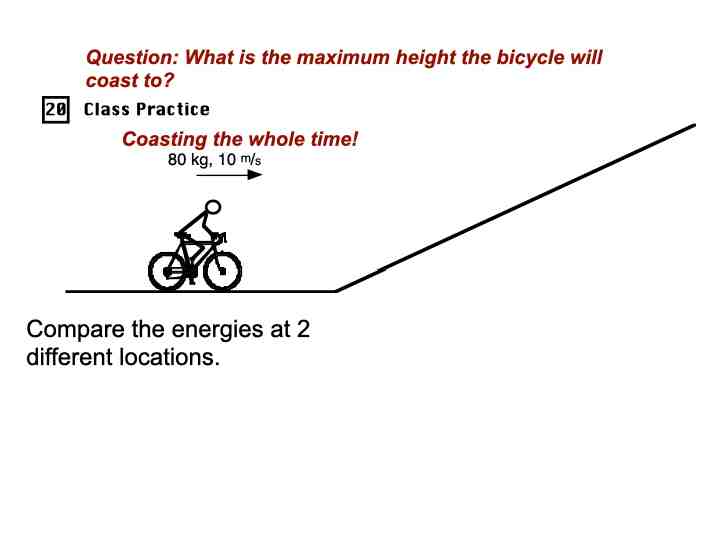 Question: What is the maximum height the bicycle will coast to?

20 Class Practice

Coasting the whole time!

80 kg, 10 m/s

Compare the energies at 2 different locations.